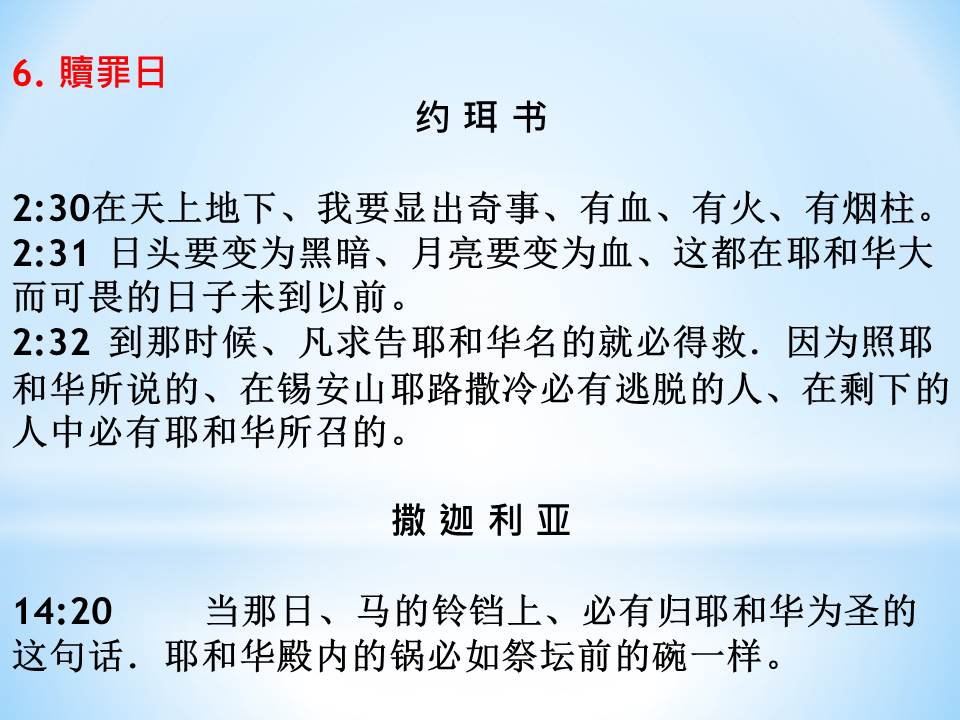 6. 贖罪日

约 珥 书

2:30在天上地下、我要显出奇事、有血、有火、有烟柱。
2:31 日头要变为黑暗、月亮要变为血、这都在耶和华大而可畏的日子未到以前。
2:32 到那时候、凡求告耶和华名的就必得救．因为照耶和华所说的、在锡安山耶路撒冷必有逃脱的人、在剩下的人中必有耶和华所召的。

撒 迦 利 亚

14:20 当那日、马的铃铛上、必有归耶和华为圣的这句话．耶和华殿内的锅必如祭坛前的碗一样。